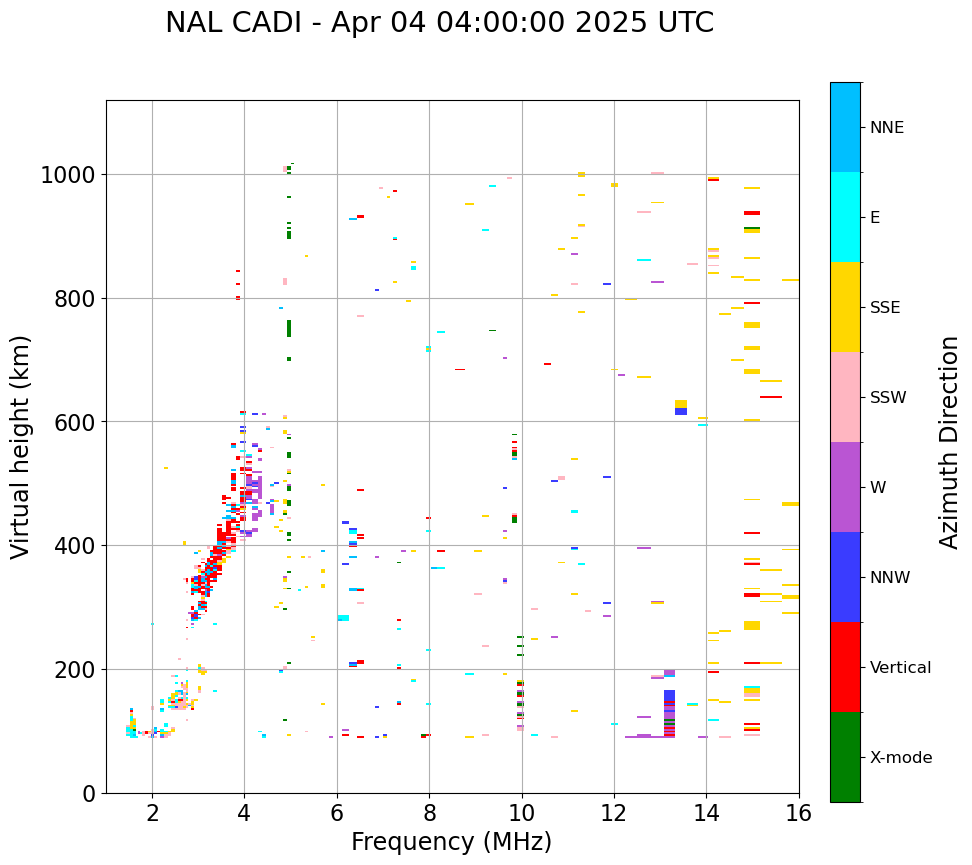 NAL CADI - Apr 04 04:00:00 2025 UTC

Virtual height (km)

1000
800
600
400
200
0

2 4 6 8 10 12 14 16

Frequency (MHz)

NNE
E
SSE
SSW
W
NNW
Vertical
X-mode

Azimuth Direction